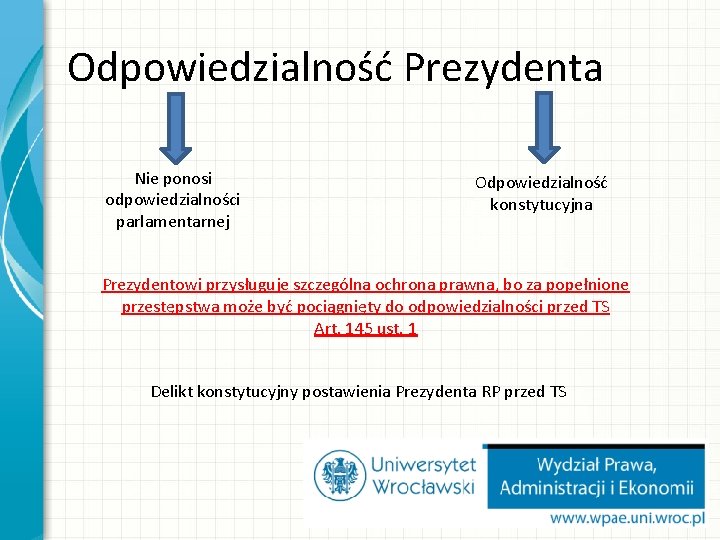 Odpowiedzialność Prezydenta

Nie ponosi odpowiedzialności parlamentarnej

Odpowiedzialność konstytucyjna

Prezydentowi przysługuje szczególna ochrona prawna, bo za popełnione przestępstwa może być pociągnięty do odpowiedzialności przed TS
Art. 145 ust. 1

Delikt konstytucyjny postawienia Prezydenta RP przed TS

Uniwersytet Wrocławski

Wydział Prawa, Administracji i Ekonomii

www.wpae.uni.wroc.pl